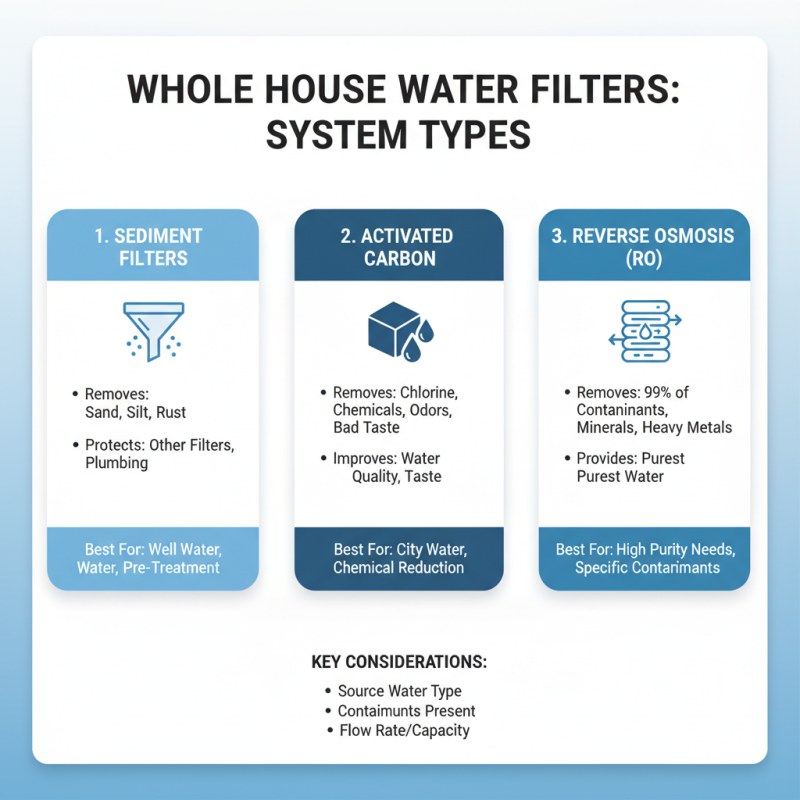 WHOLE HOUSE WATER FILTERS: SYSTEM TYPES

1. SEDIMENT FILTERS

• Removes: Sand, Silt, Rust

• Protects: Other Filters, Plumbing

Best For: Well Water, Water, Pre-Treatment

2. ACTIVATED CARBON

• Removes: Chlorine, Chemicals, Odors, Bad Taste

• Improves: Water Quality, Taste

Best For: City Water, Chemical Reduction

3. REVERSE OSMOSIS (RO)

• Removes: 99% of Contaninants, Minerals, Heavy Metals

• Provides: Purest Purest Water

Best For: High Purity Needs, Specific Contarimants

KEY CONSIDERATIONS:

• Source Water Type
• Contaimunts Present
• Flow Rate/Capacity